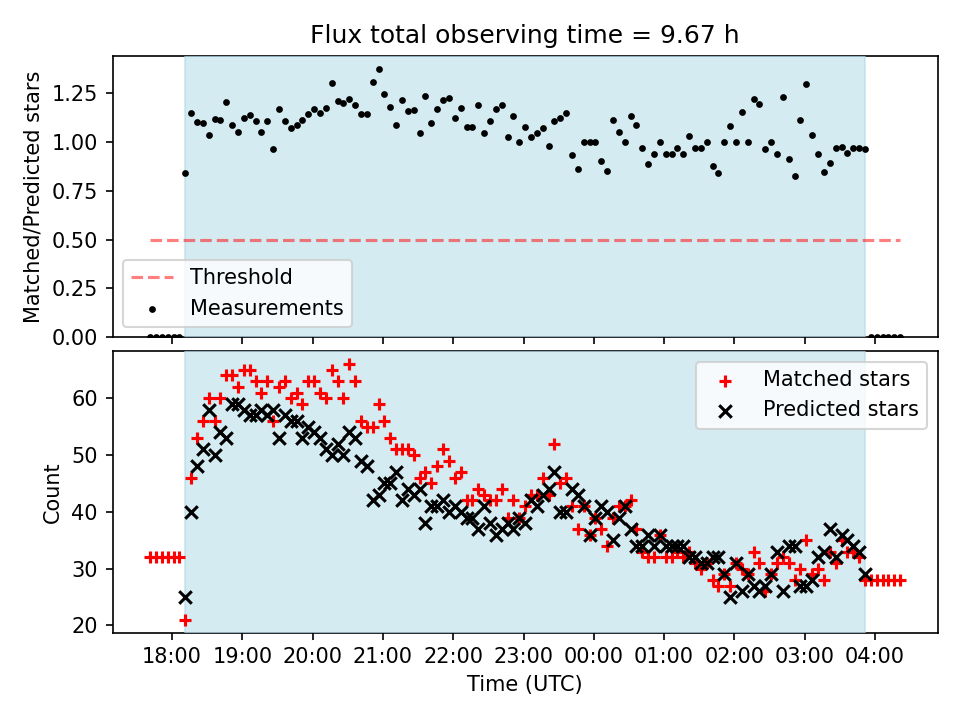 Flux total observing time = 9.67 h

Matched/Predicted stars

1.25
1.00
0.75
0.50
0.25
0.00

Threshold
Measurements

Count

60
50
40
30
20

Matched stars
Predicted stars

18:00 19:00 20:00 21:00 22:00 23:00 00:00 01:00 02:00 03:00 04:00

Time (UTC)